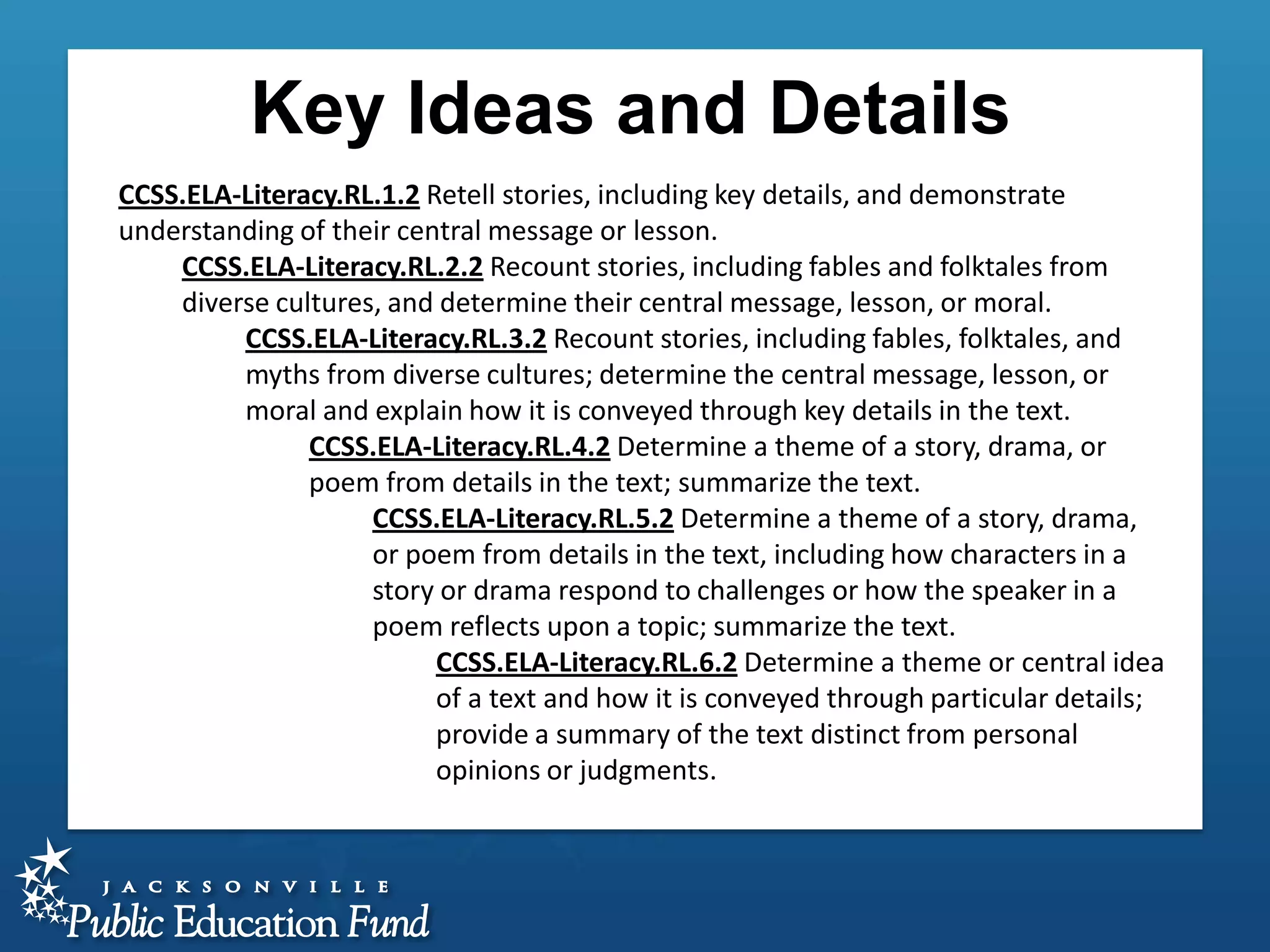 Key Ideas and Details

CCSS.ELA-Literacy.RL.1.2 Retell stories, including key details, and demonstrate understanding of their central message or lesson.

CCSS.ELA-Literacy.RL.2.2 Recount stories, including fables and folktales from diverse cultures, and determine their central message, lesson, or moral.

CCSS.ELA-Literacy.RL.3.2 Recount stories, including fables, folktales, and myths from diverse cultures; determine the central message, lesson, or moral and explain how it is conveyed through key details in the text.

CCSS.ELA-Literacy.RL.4.2 Determine a theme of a story, drama, or poem from details in the text; summarize the text.

CCSS.ELA-Literacy.RL.5.2 Determine a theme of a story, drama, or poem from details in the text, including how characters in a story or drama respond to challenges or how the speaker in a poem reflects upon a topic; summarize the text.

CCSS.ELA-Literacy.RL.6.2 Determine a theme or central idea of a text and how it is conveyed through particular details; provide a summary of the text distinct from personal opinions or judgments.

JACKSONVILLE
Public Education Fund